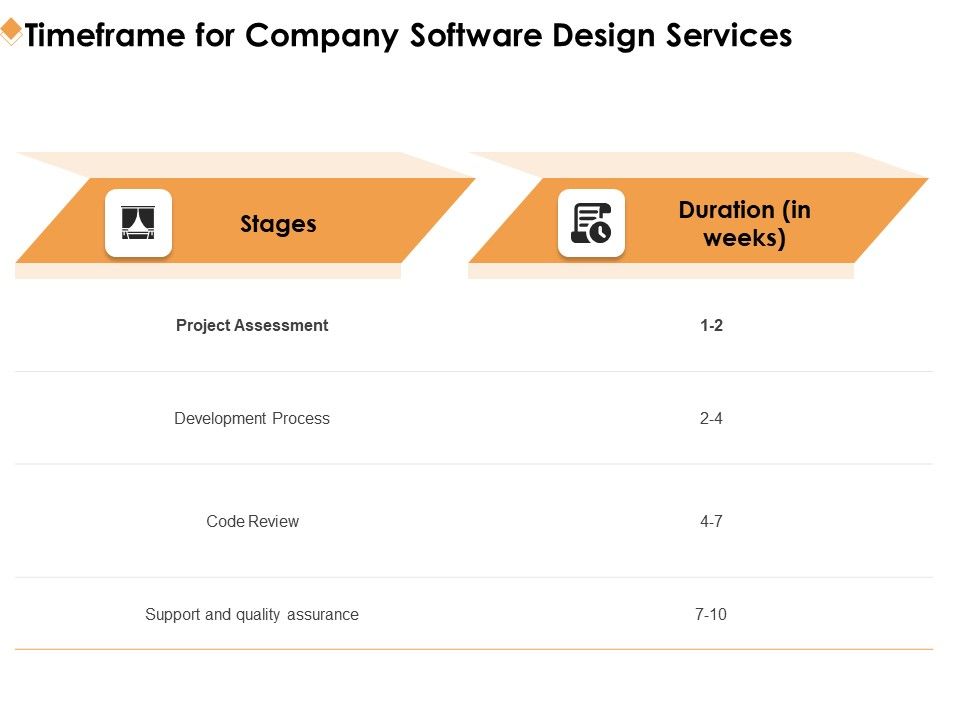 Timeframe for Company Software Design Services

| Stages | Duration (in weeks) |
|---|---|
| Project Assessment | 1-2 |
| Development Process | 2-4 |
| Code Review | 4-7 |
| Support and quality assurance | 7-10 |